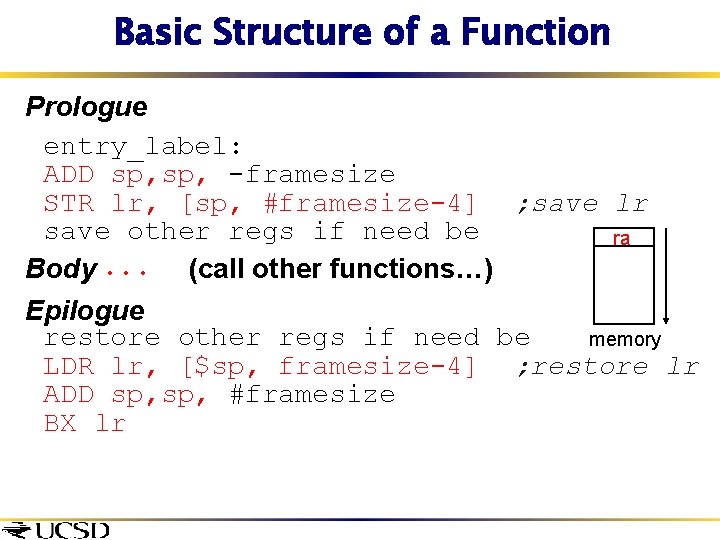 Basic Structure of a Function

Prologue

entry_label:
ADD sp,sp, -framesize
STR lr, [sp, #framesize-4] ;save lr
save other regs if need be

ra

Body ... (call other functions…)

Epilogue

restore other regs if need be
LDR lr, [$sp, framesize-4] ;restore lr
ADD sp,sp, #framesize
BX lr

memory

UCSD